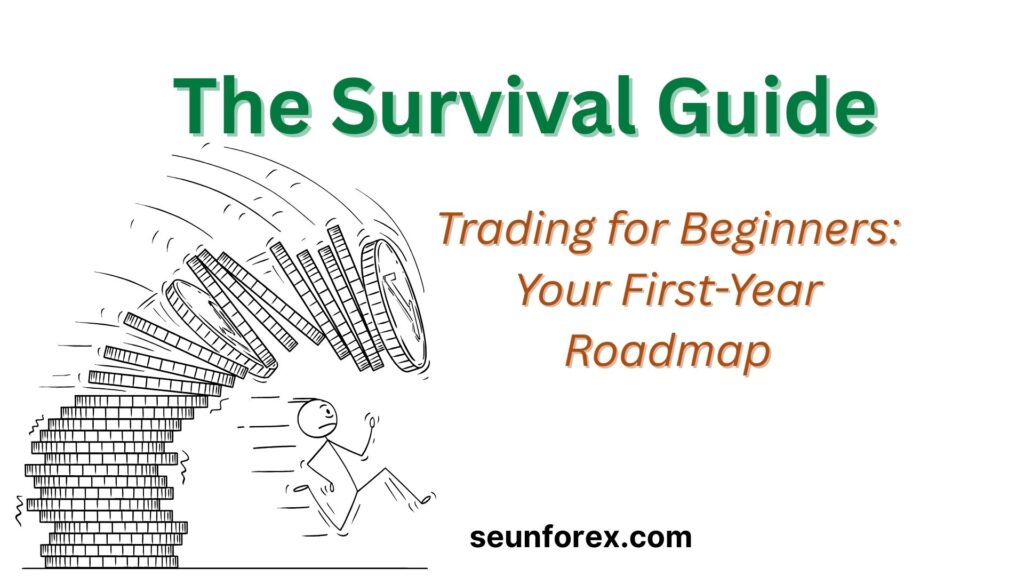 The Survival Guide

Trading for Beginners: Your First-Year Roadmap

seunforex.com